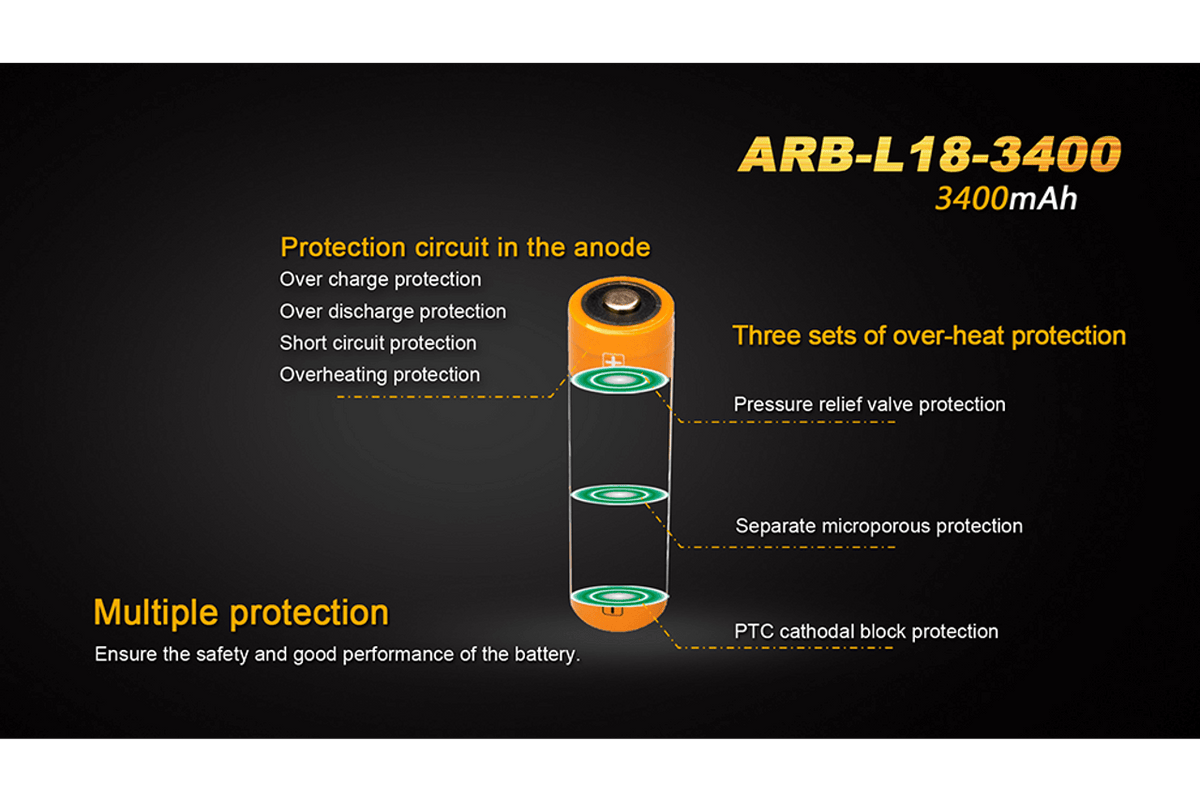 ARB-L18-3400
3400mAh

Protection circuit in the anode
Over charge protection
Over discharge protection
Short circuit protection
Overheating protection

Three sets of over-heat protection

Pressure relief valve protection

Separate microporous protection

PTC cathodal block protection

Multiple protection
Ensure the safety and good performance of the battery.